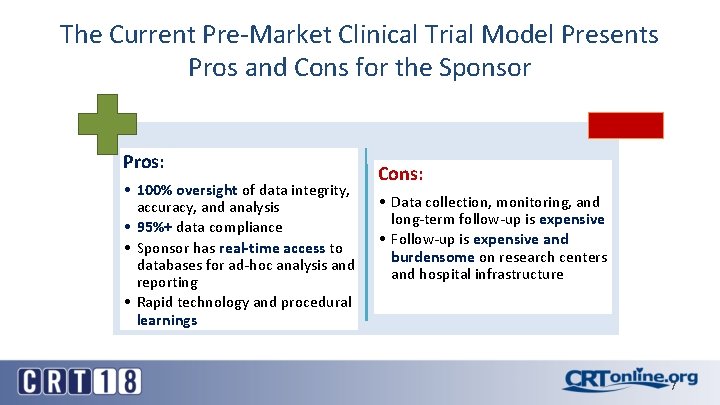 The Current Pre-Market Clinical Trial Model Presents Pros and Cons for the Sponsor

Pros:

• 100% oversight of data integrity, accuracy, and analysis
• 95%+ data compliance
• Sponsor has real-time access to databases for ad-hoc analysis and reporting
• Rapid technology and procedural learnings

Cons:

• Data collection, monitoring, and long-term follow-up is expensive
• Follow-up is expensive and burdensome on research centers and hospital infrastructure

CRT18

CRTonline.org

7